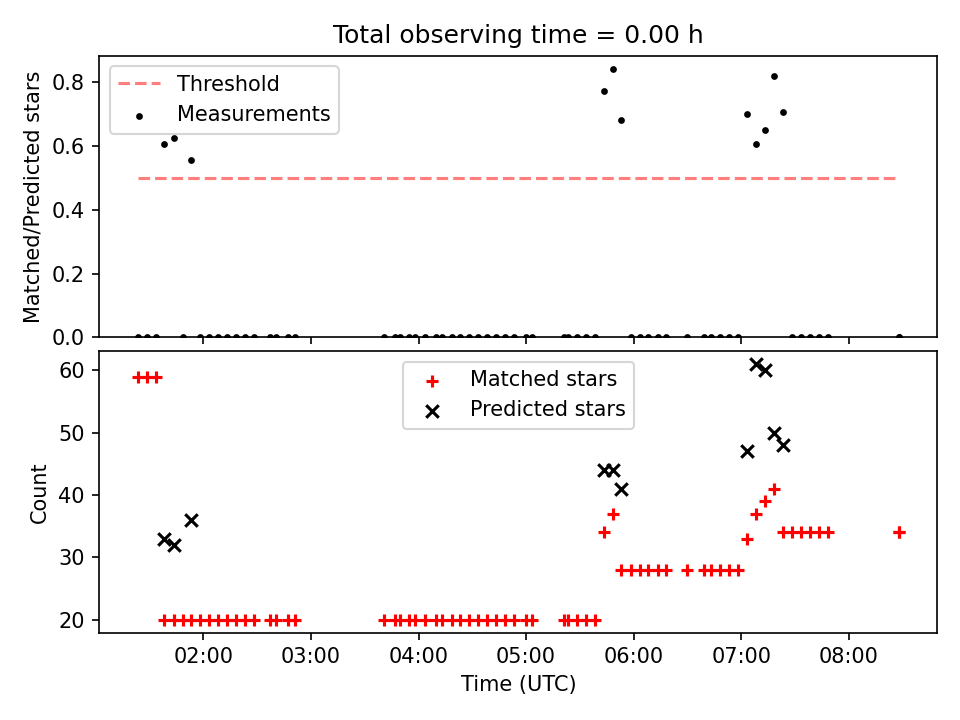 Total observing time = 0.00 h

Threshold
Measurements

Matched/Predicted stars

0.8
0.6
0.4
0.2
0.0

Matched stars
Predicted stars

Count

60
50
40
30
20

02:00
03:00
04:00
05:00
06:00
07:00
08:00

Time (UTC)